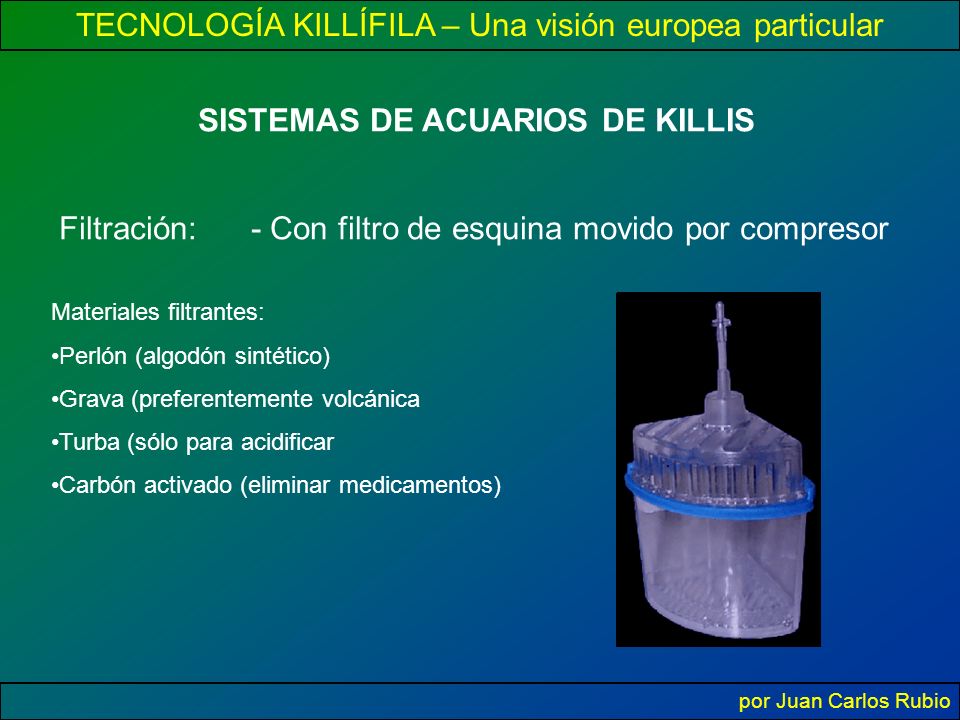 TECNOLOGÍA KILLÍFILA – Una visión europea particular

SISTEMAS DE ACUARIOS DE KILLIS

Filtración: - Con filtro de esquina movido por compresor

Materiales filtrantes:

•Perlón (algodón sintético)

•Grava (preferentemente volcánica

•Turba (sólo para acidificar

•Carbón activado (eliminar medicamentos)

por Juan Carlos Rubio